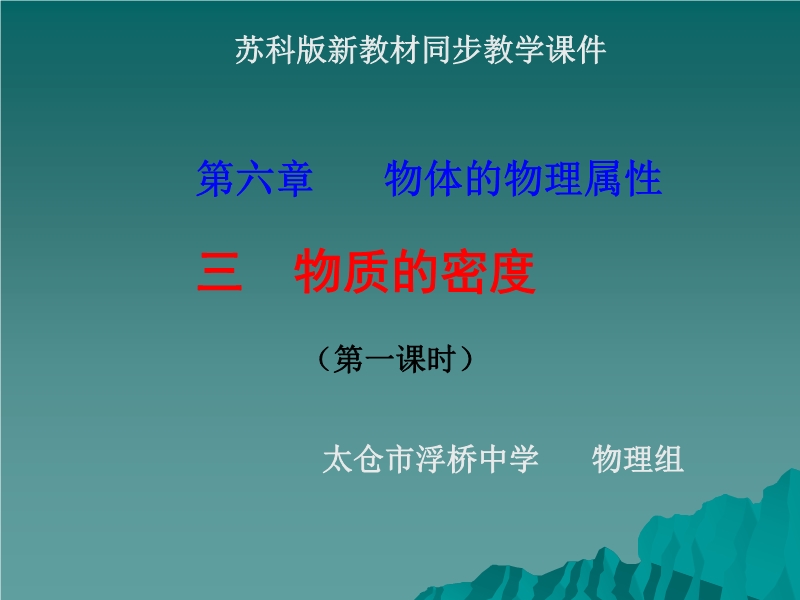 苏科版新教材同步教学课件

第六章　　物体的物理属性

三　物质的密度

（第一课时）

太仓市浮桥中学　　物理组